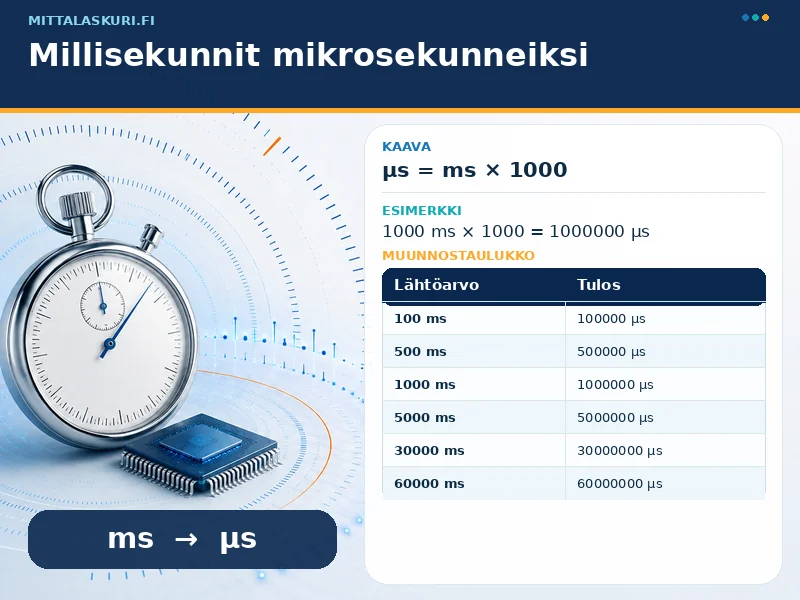 MITTALASKURI.FI

Millisekunnit mikrosekunneiksi

KAAVA

µs = ms × 1000

ESIMERKKI

1000 ms × 1000 = 1000000 µs

MUUNNOSTAULUKKO

| Lähtöarvo | Tulos |
|---|---|
| 100 ms | 100000 µs |
| 500 ms | 500000 µs |
| 1000 ms | 1000000 µs |
| 5000 ms | 5000000 µs |
| 30000 ms | 30000000 µs |
| 60000 ms | 60000000 µs |

ms → µs